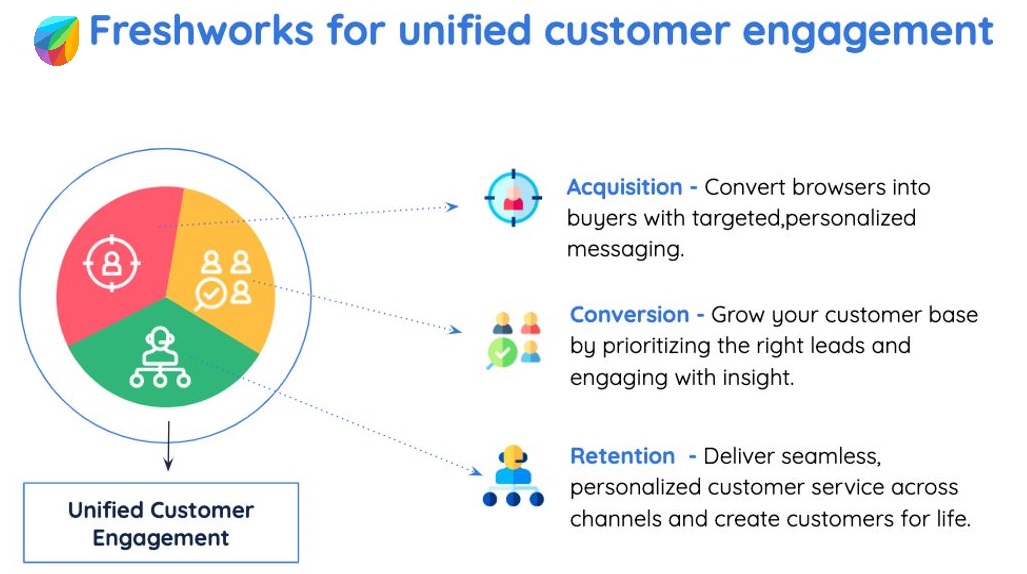 Freshworks for unified customer engagement

Unified Customer Engagement

Acquisition - Convert browsers into buyers with targeted,personalized messaging.

Conversion - Grow your customer base by prioritizing the right leads and engaging with insight.

Retention - Deliver seamless, personalized customer service across channels and create customers for life.